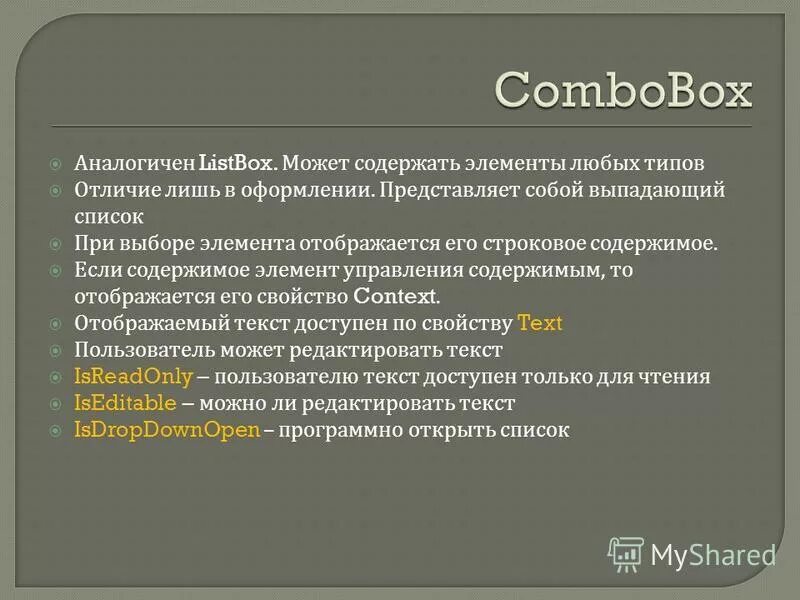 ComboBox

Аналогичен ListBox. Может содержать элементы любых типов
Отличие лишь в оформлении. Представляет собой выпадающий список
При выборе элемента отображается его строковое содержимое.
Если содержимое элемент управления содержимым, то отображается его свойство Context.
Отображаемый текст доступен по свойству Text
Пользователь может редактировать текст
IsReadOnly – пользователю текст доступен только для чтения
IsEditable – можно ли редактировать текст
IsDropDownOpen – программно открыть список

MyShared